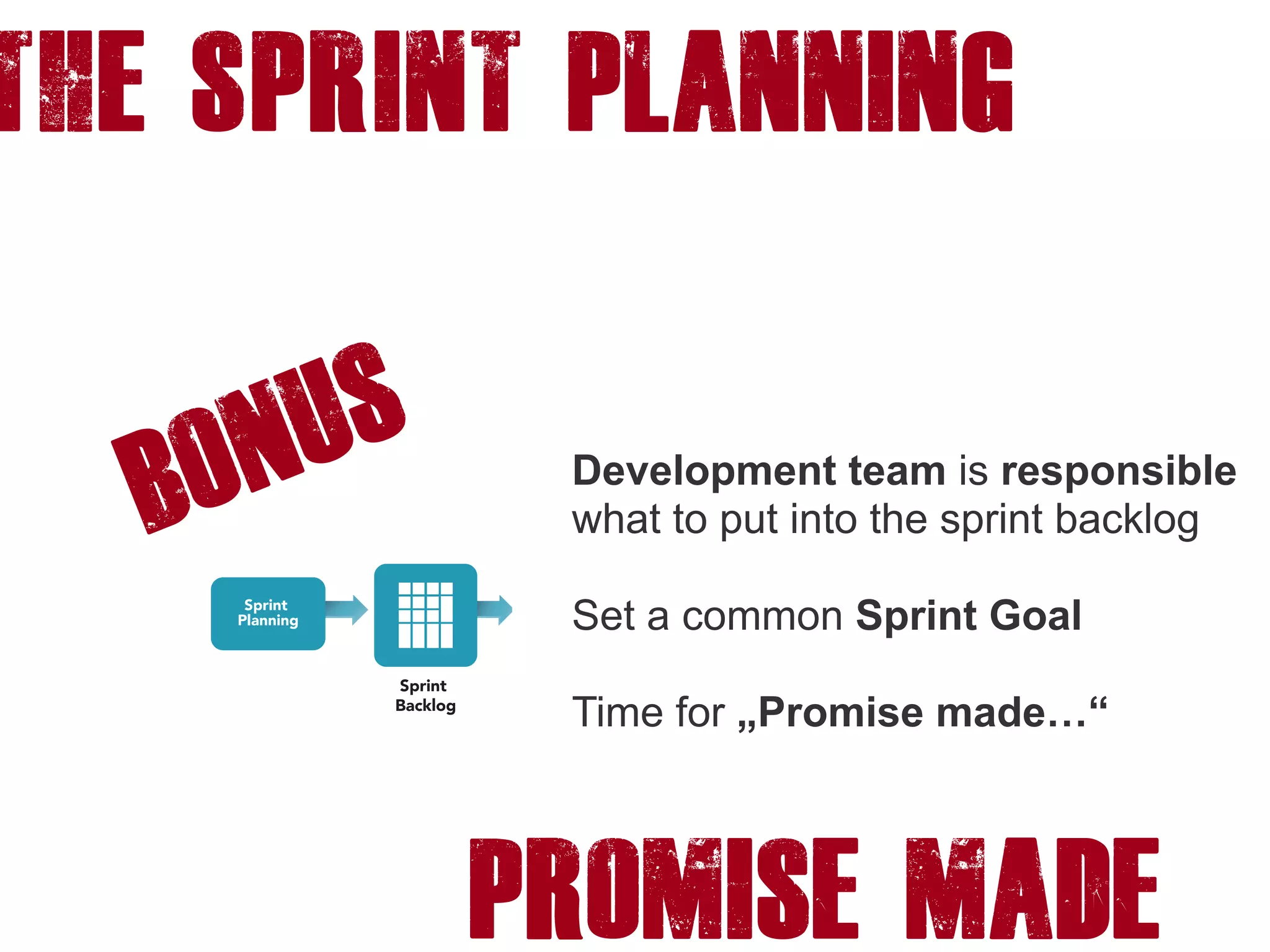 THE SPRINT PLANNING

BONUS

Sprint Planning

Sprint Backlog

Development team is responsible what to put into the sprint backlog

Set a common Sprint Goal

Time for „Promise made…“

PROMISE MADE